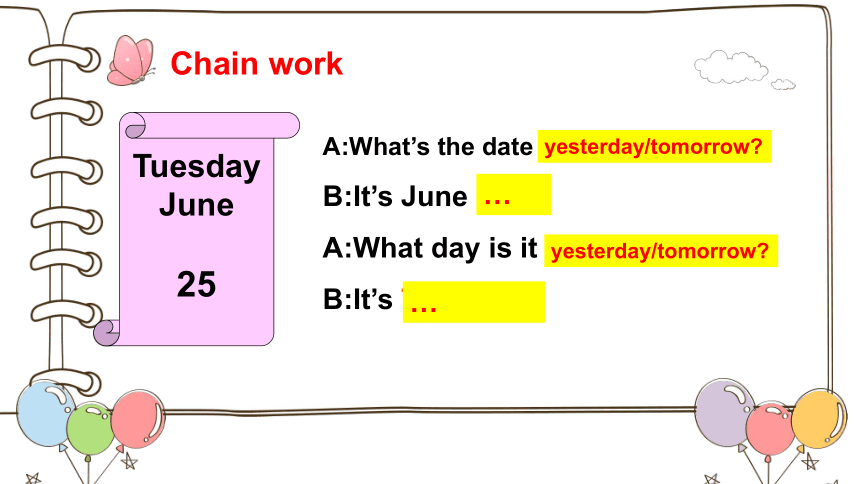 Chain work

Tuesday
June

25

A:What's the date yesterday/tomorrow?

B:It's June …

A:What day is it yesterday/tomorrow?

B:It's …